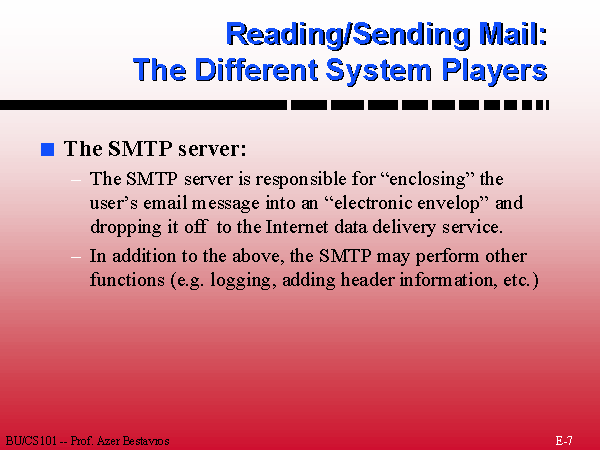 Reading/Sending Mail:
The Different System Players

The SMTP server:

– The SMTP server is responsible for “enclosing” the user’s email message into an “electronic envelop” and dropping it off to the Internet data delivery service.

– In addition to the above, the SMTP may perform other functions (e.g. logging, adding header information, etc.)

BU/CS101 -- Prof. Azer Bestavros

E-7